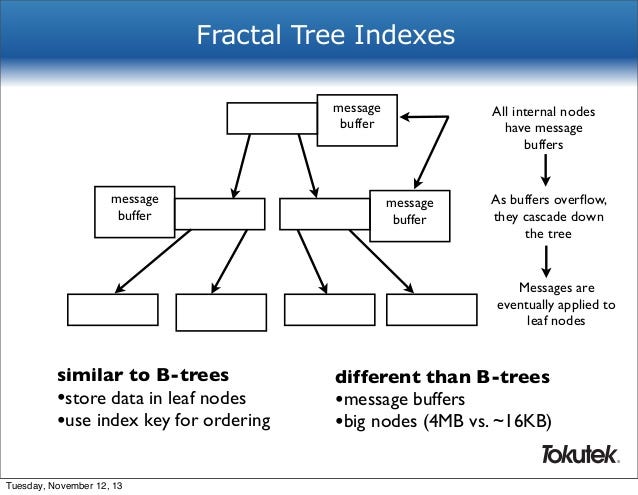 Fractal Tree Indexes

message buffer

message buffer

message buffer

All internal nodes have message buffers

As buffers overflow, they cascade down the tree

Messages are eventually applied to leaf nodes

**similar to B-trees**
•store data in leaf nodes
•use index key for ordering

**different than B-trees**
•message buffers
•big nodes (4MB vs. ~16KB)

Tokutek.

Tuesday, November 12, 13